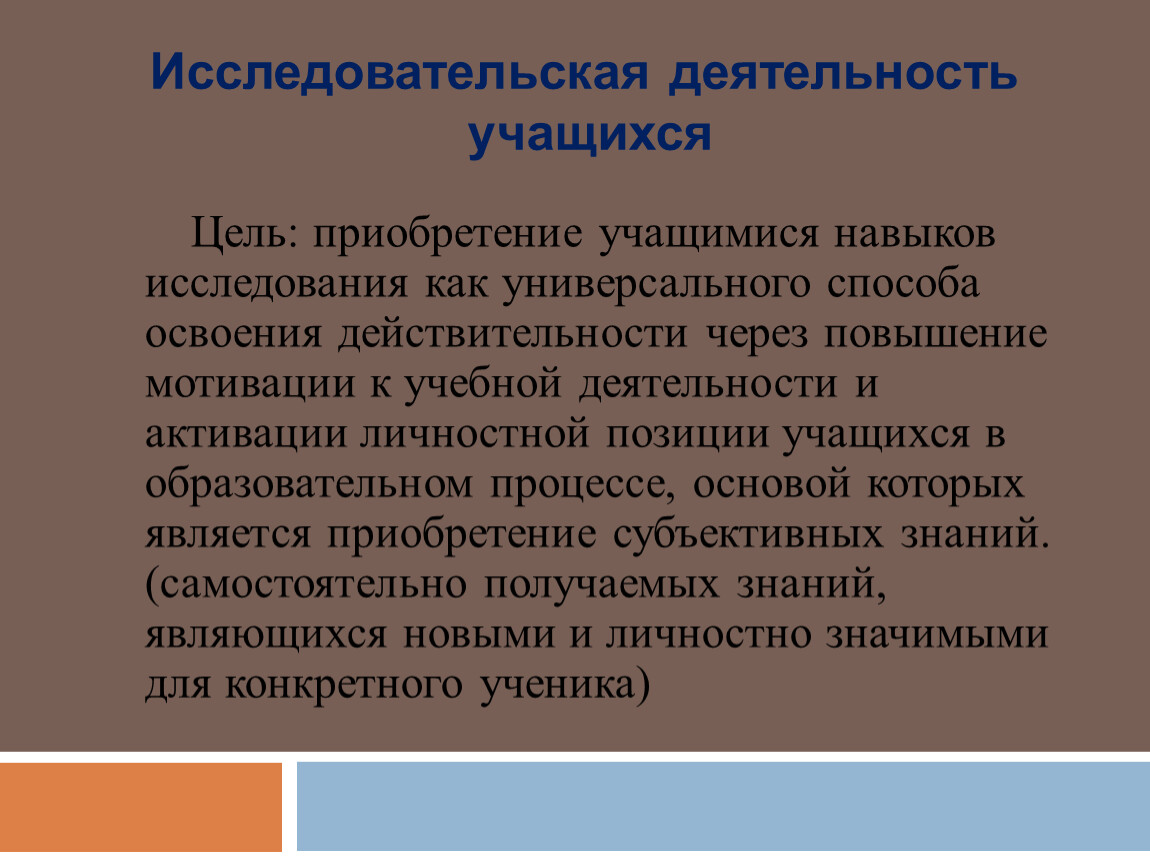 Исследовательская деятельность учащихся

Цель: приобретение учащимися навыков исследования как универсального способа освоения действительности через повышение мотивации к учебной деятельности и активации личностной позиции учащихся в образовательном процессе, основой которых является приобретение субъективных знаний. (самостоятельно получаемых знаний, являющихся новыми и личностно значимыми для конкретного ученика)